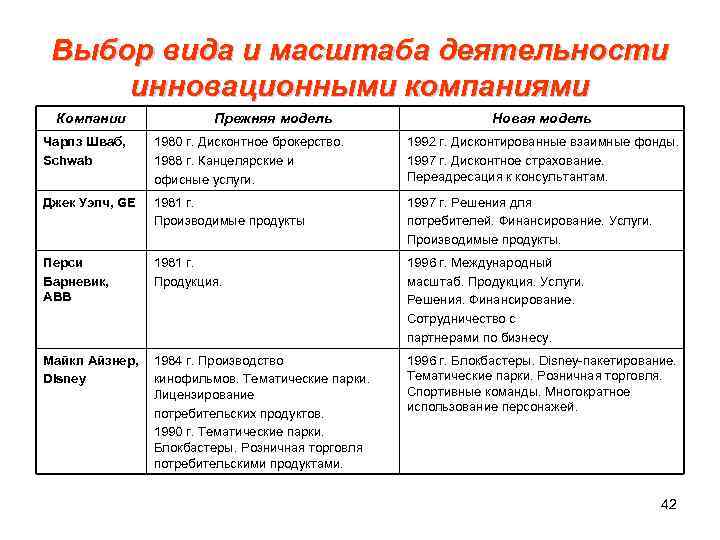 Выбор вида и масштаба деятельности инновационными компаниями

| Компании | Прежняя модель | Новая модель |
|---|---|---|
| Чарлз Шваб, Schwab | 1980 г. Дисконтное брокерство. 1988 г. Канцелярские и офисные услуги. | 1992 г. Дисконтированные взаимные фонды. 1997 г. Дисконтное страхование. Переадресация к консультантам. |
| Джек Уэлч, GE | 1981 г. Производимые продукты | 1997 г. Решения для потребителей. Финансирование. Услуги. Производимые продукты. |
| Перси Барневик, ABB | 1981 г. Продукция. | 1996 г. Международный масштаб. Продукция. Услуги. Решения. Финансирование. Сотрудничество с партнерами по бизнесу. |
| Майкл Айзнер, Disney | 1984 г. Производство кинофильмов. Тематические парки. Лицензирование потребительских продуктов. 1990 г. Тематические парки. Блокбастеры. Розничная торговля потребительскими продуктами. | 1996 г. Блокбастеры. Disney-пакетирование. Тематические парки. Розничная торговля. Спортивные команды. Многократное использование персонажей. |

42